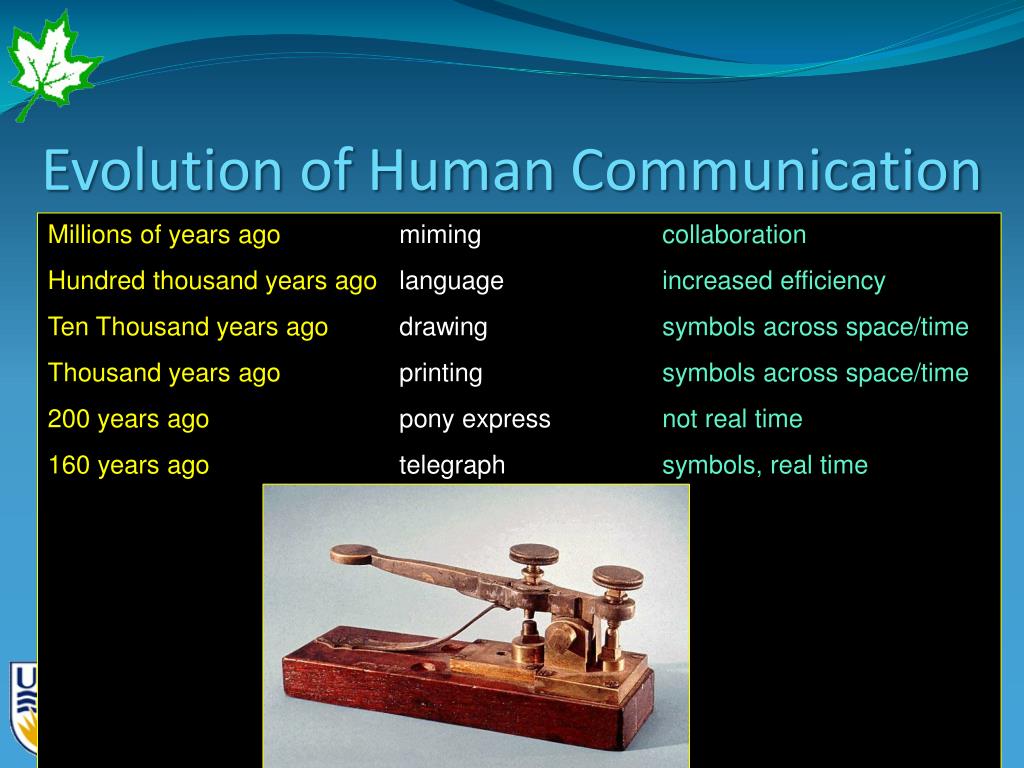 Evolution of Human Communication

| | | |
|---|---|---|
| Millions of years ago | miming | collaboration |
| Hundred thousand years ago | language | increased efficiency |
| Ten Thousand years ago | drawing | symbols across space/time |
| Thousand years ago | printing | symbols across space/time |
| 200 years ago | pony express | not real time |
| 160 years ago | telegraph | symbols, real time |

U